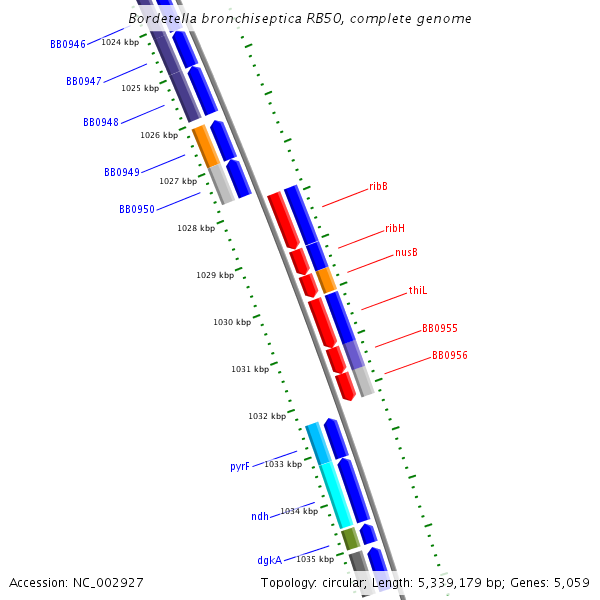 Bordetella bronchiseptica RB50, complete genome

BB0946
1024 kbp
BB0947
1025 kbp
BB0948
1026 kbp
BB0949
1027 kbp
BB0950
1028 kbp
1029 kbp
1030 kbp
1031 kbp
1032 kbp
pyrF
1033 kbp
ndh
1034 kbp
dgkA
1035 kbp

ribB
ribH
nusB
thiL
BB0955
BB0956

Accession: NC_002927
Topology: circular; Length: 5,339,179 bp; Genes: 5,059